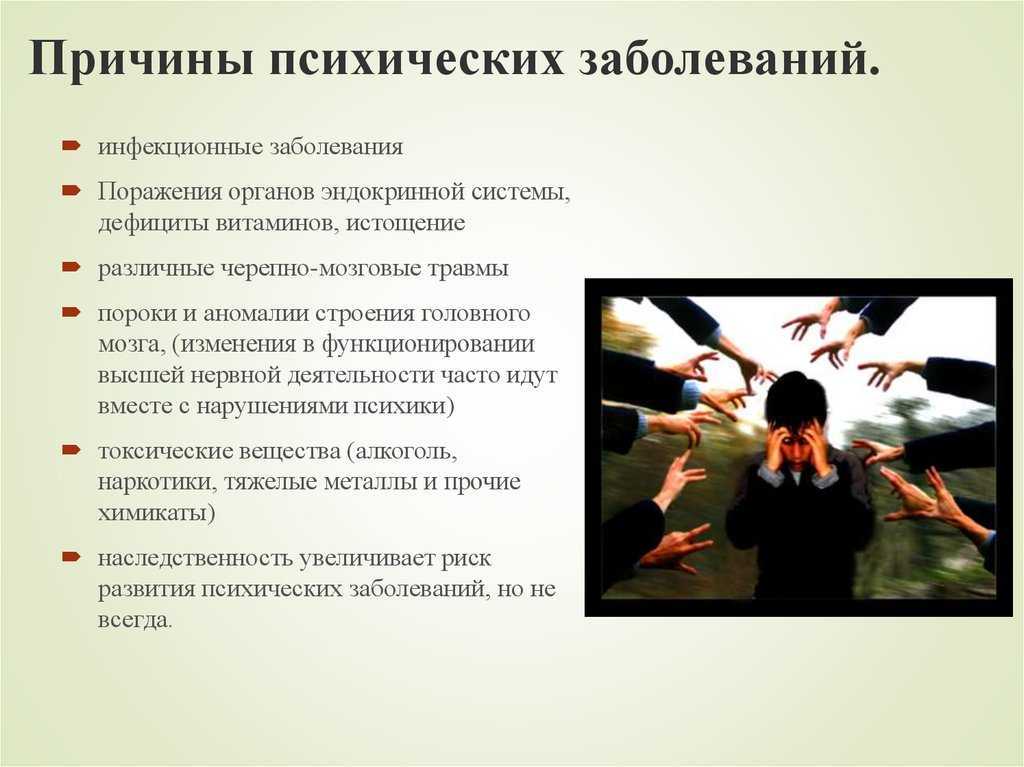 Причины психических заболеваний.

инфекционные заболевания

Поражения органов эндокринной системы, дефициты витаминов, истощение

различные черепно-мозговые травмы

пороки и аномалии строения головного мозга, (изменения в функционировании высшей нервной деятельности часто идут вместе с нарушениями психики)

токсические вещества (алкоголь, наркотики, тяжелые металлы и прочие химикаты)

наследственность увеличивает риск развития психических заболеваний, но не всегда.